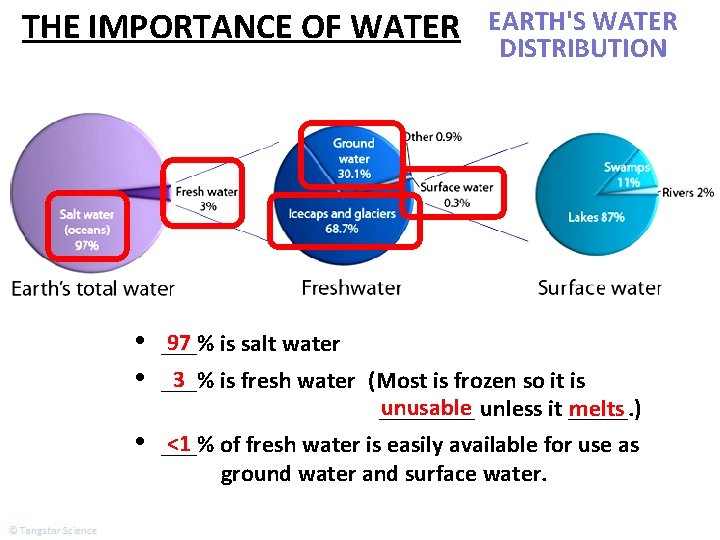 THE IMPORTANCE OF WATER

EARTH'S WATER DISTRIBUTION

Salt water (oceans) 97%

Fresh water 3%

Earth's total water

Ground water 30.1%

Other 0.9%

Surface water 0.3%

Icecaps and glaciers 68.7%

Freshwater

Swamps 11%

Rivers 2%

Lakes 87%

Surface water

• 97 % is salt water

• 3 % is fresh water (Most is frozen so it is unusable unless it melts.)

• <1 % of fresh water is easily available for use as ground water and surface water.

© Tangstar Science